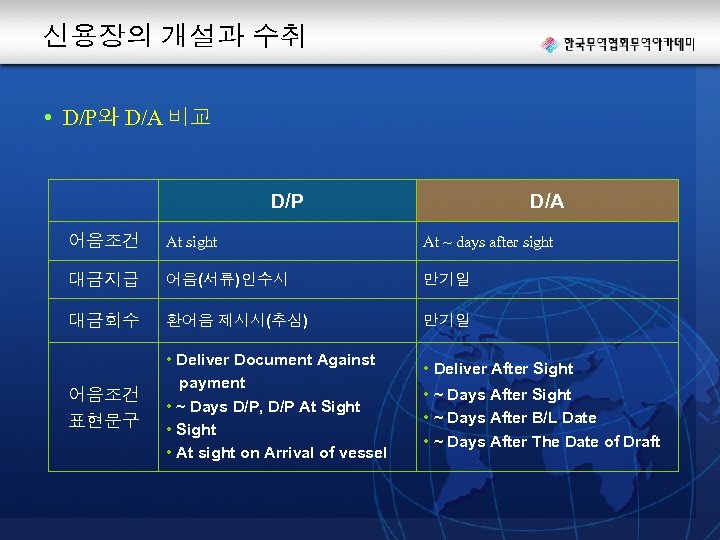 신용장의 개설과 수취

한국무역협회무역아카데미

• D/P와 D/A 비교

| | D/P | D/A |
|---|---|---|
| 어음조건 | At sight | At ~ days after sight |
| 대금지급 | 어음(서류)인수시 | 만기일 |
| 대금회수 | 환어음 제시시(추심) | 만기일 |
| 어음조건 표현문구 | • Deliver Document Against payment • ~ Days D/P, D/P At Sight • Sight • At sight on Arrival of vessel | • Deliver After Sight • ~ Days After Sight • ~ Days After B/L Date • ~ Days After The Date of Draft |